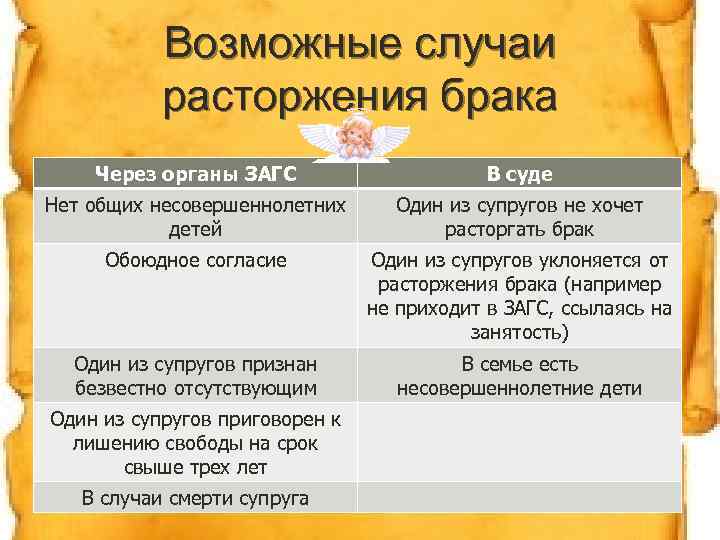 Возможные случаи расторжения брака

| Через органы ЗАГС | В суде |
|---|---|
| Нет общих несовершеннолетних детей | Один из супругов не хочет расторгать брак |
| Обоюдное согласие | Один из супругов уклоняется от расторжения брака (например не приходит в ЗАГС, ссылаясь на занятость) |
| Один из супругов признан безвестно отсутствующим | В семье есть несовершеннолетние дети |
| Один из супругов приговорен к лишению свободы на срок свыше трех лет | |
| В случаи смерти супруга | |